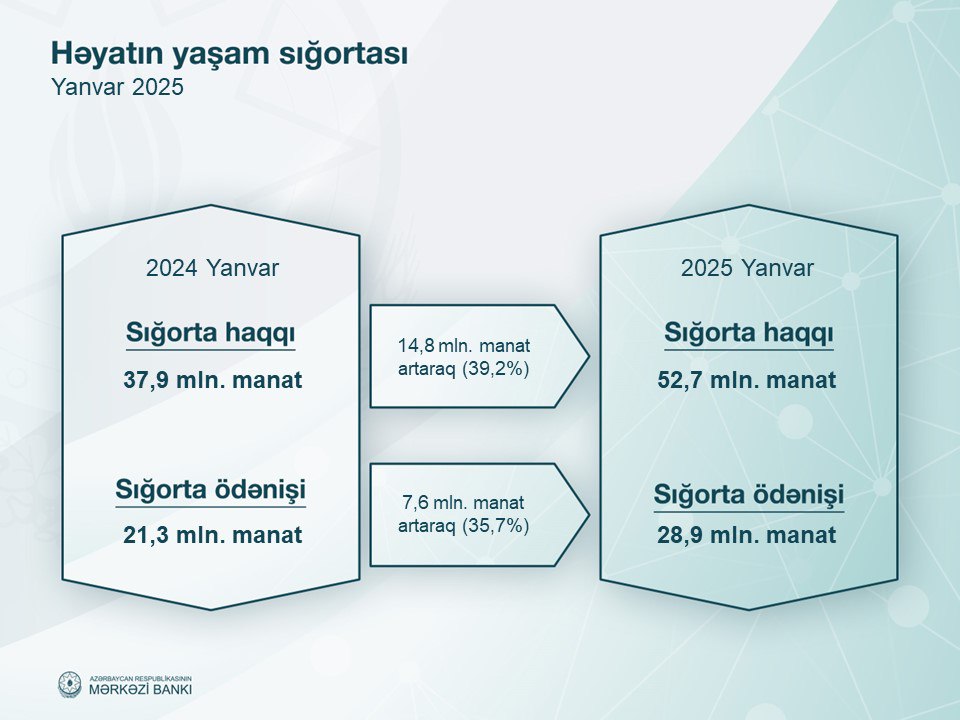 Həyatın yaşam sığortası
Yanvar 2025

2024 Yanvar

Sığorta haqqı
37,9 mln. manat

Sığorta ödənişi
21,3 mln. manat

14,8 mln. manat artaraq (39,2%)

7,6 mln. manat artaraq (35,7%)

2025 Yanvar

Sığorta haqqı
52,7 mln. manat

Sığorta ödənişi
28,9 mln. manat

AZƏRBAYCAN RESPUBLİKASININ
MƏRKƏZİ BANKI